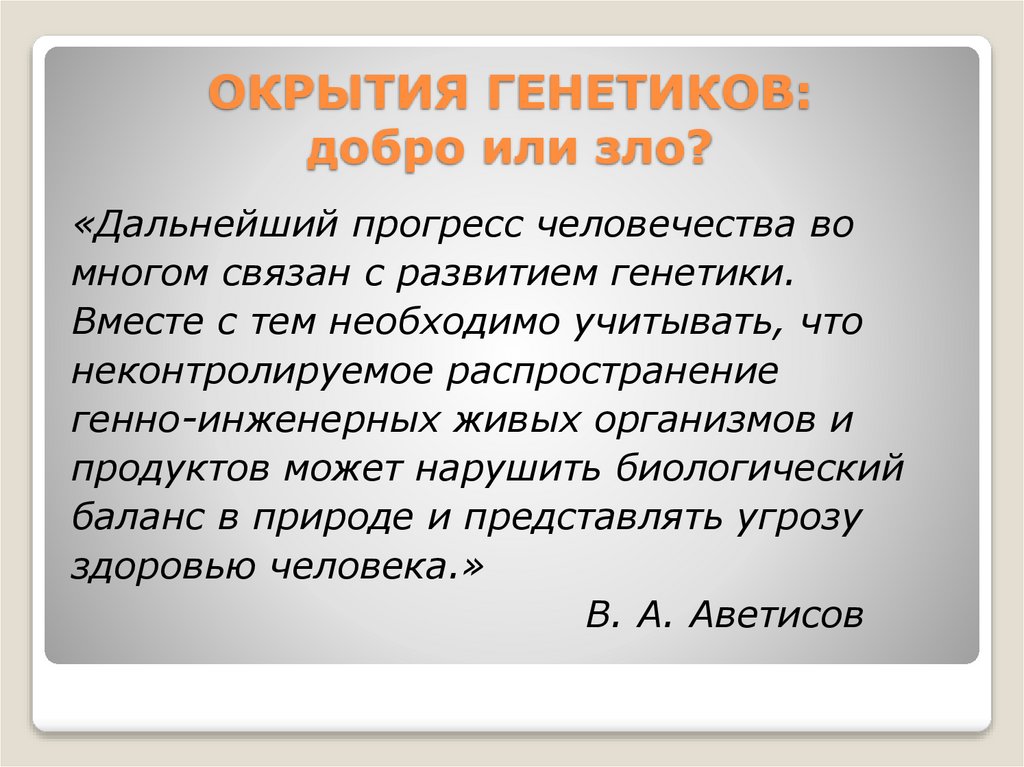 ОКРЫТИЯ ГЕНЕТИКОВ: добро или зло?

«Дальнейший прогресс человечества во многом связан с развитием генетики. Вместе с тем необходимо учитывать, что неконтролируемое распространение генно-инженерных живых организмов и продуктов может нарушить биологический баланс в природе и представлять угрозу здоровью человека.»

В. А. Аветисов